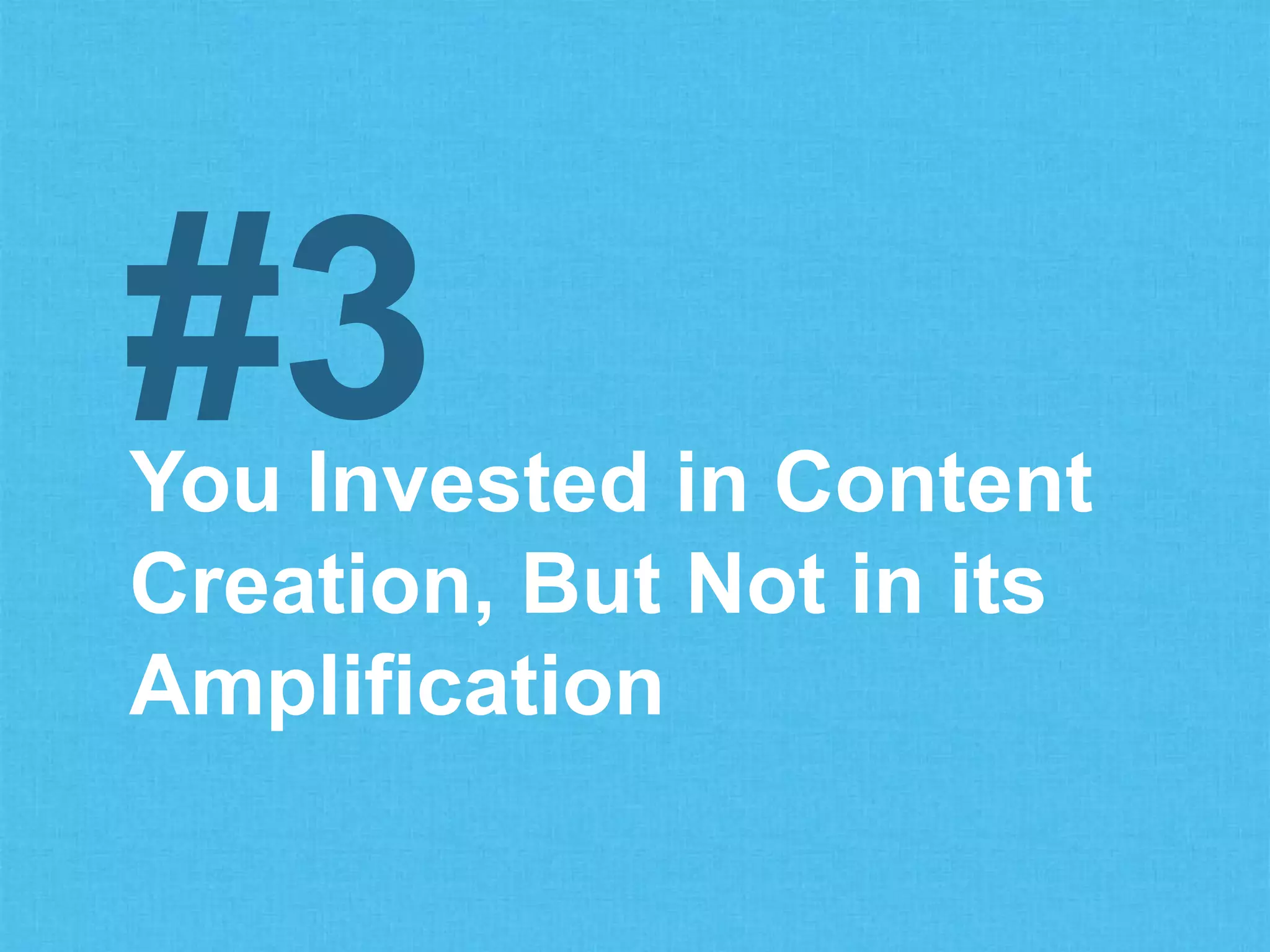 #3

You Invested in Content Creation, But Not in its Amplification